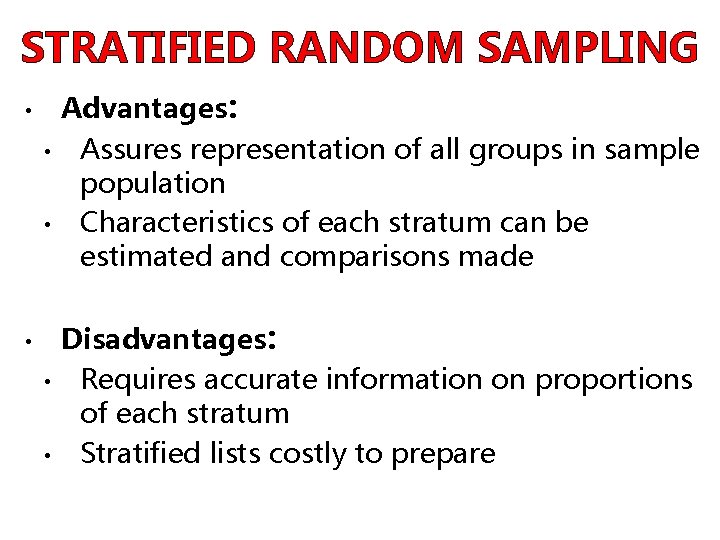 STRATIFIED RANDOM SAMPLING

• Advantages:
 • Assures representation of all groups in sample population
 • Characteristics of each stratum can be estimated and comparisons made

• Disadvantages:
 • Requires accurate information on proportions of each stratum
 • Stratified lists costly to prepare